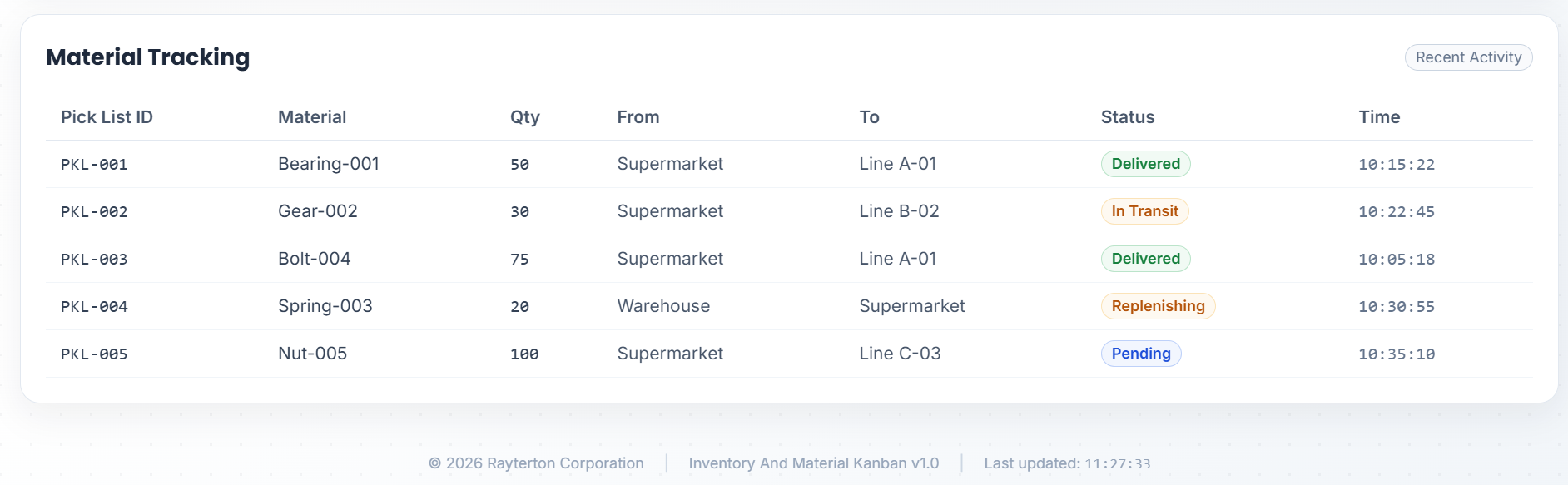 Material Tracking

Recent Activity

| Pick List ID | Material | Qty | From | To | Status | Time |
|---|---|---|---|---|---|---|
| PKL-001 | Bearing-001 | 50 | Supermarket | Line A-01 | Delivered | 10:15:22 |
| PKL-002 | Gear-002 | 30 | Supermarket | Line B-02 | In Transit | 10:22:45 |
| PKL-003 | Bolt-004 | 75 | Supermarket | Line A-01 | Delivered | 10:05:18 |
| PKL-004 | Spring-003 | 20 | Warehouse | Supermarket | Replenishing | 10:30:55 |
| PKL-005 | Nut-005 | 100 | Supermarket | Line C-03 | Pending | 10:35:10 |

© 2026 Rayterton Corporation | Inventory And Material Kanban v1.0 | Last updated: 11:27:33